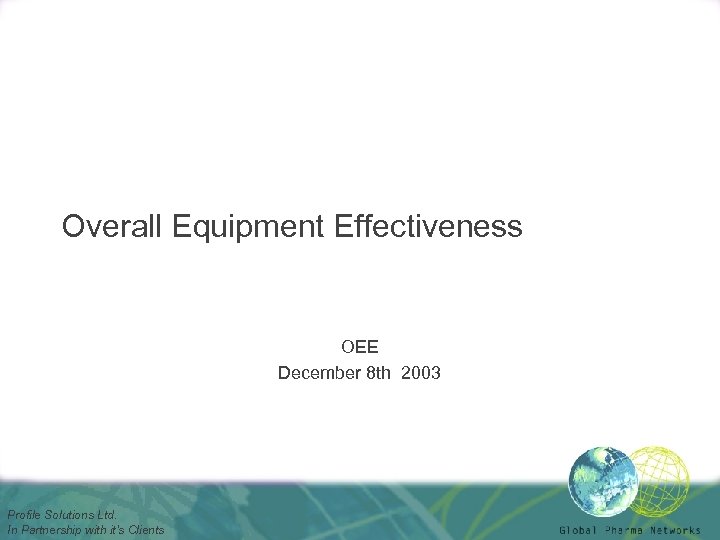 Overall Equipment Effectiveness

OEE
December 8th 2003

Profile Solutions Ltd.
In Partnership with it's Clients

Global Pharma Networks